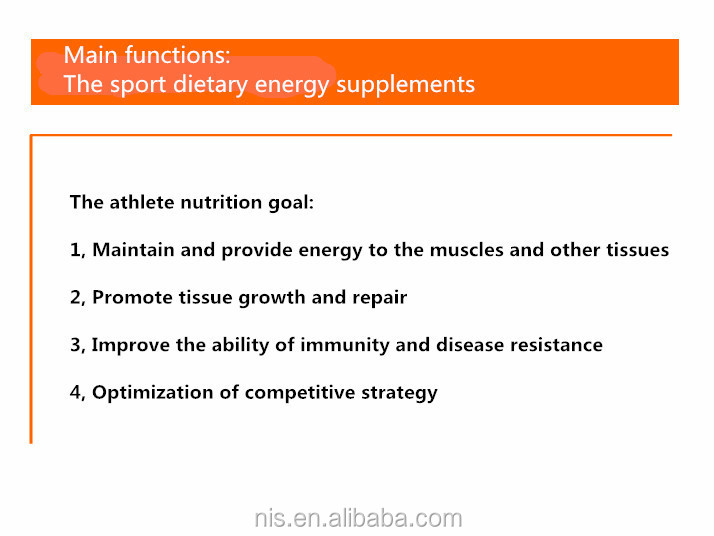 Main functions:
The sport dietary energy supplements

The athlete nutrition goal:

1, Maintain and provide energy to the muscles and other tissues

2, Promote tissue growth and repair

3, Improve the ability of immunity and disease resistance

4, Optimization of competitive strategy

nis.en.alibaba.com